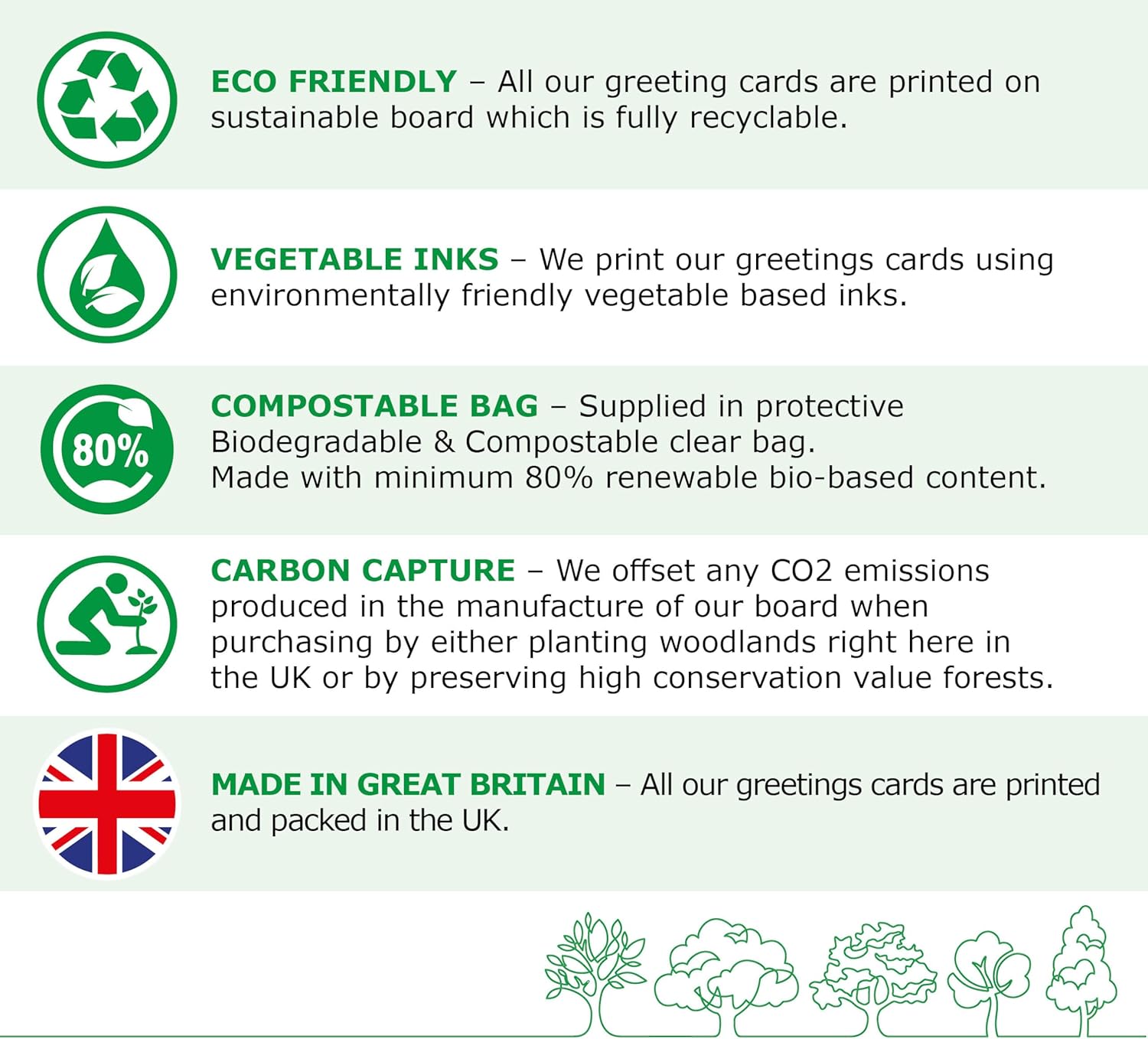 ECO FRIENDLY – All our greeting cards are printed on sustainable board which is fully recyclable.

VEGETABLE INKS – We print our greetings cards using environmentally friendly vegetable based inks.

80%

COMPOSTABLE BAG – Supplied in protective Biodegradable & Compostable clear bag. Made with minimum 80% renewable bio-based content.

CARBON CAPTURE – We offset any CO2 emissions produced in the manufacture of our board when purchasing by either planting woodlands right here in the UK or by preserving high conservation value forests.

MADE IN GREAT BRITAIN – All our greetings cards are printed and packed in the UK.